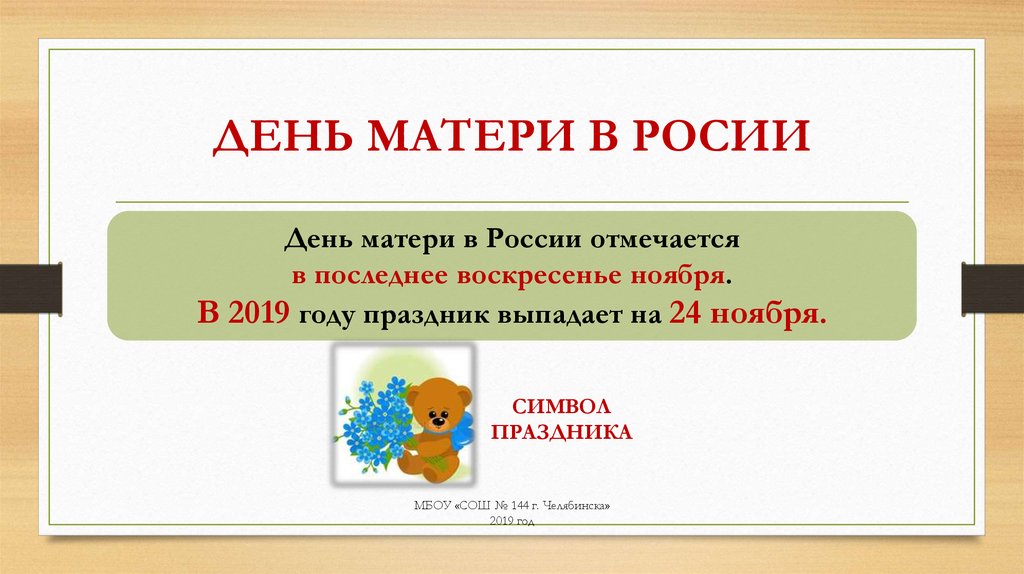 ДЕНЬ МАТЕРИ В РОСИИ

День матери в России отмечается
в последнее воскресенье ноября.
В 2019 году праздник выпадает на 24 ноября.

СИМВОЛ
ПРАЗДНИКА

МБОУ «СОШ № 144 г. Челябинска»
2019 год